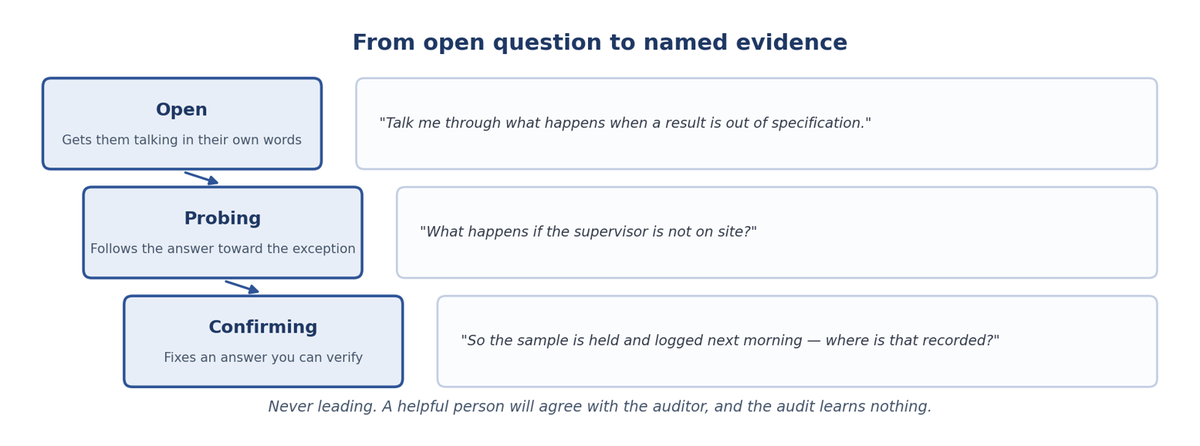 From open question to named evidence

Open
Gets them talking in their own words

"Talk me through what happens when a result is out of specification."

Probing
Follows the answer toward the exception

"What happens if the supervisor is not on site?"

Confirming
Fixes an answer you can verify

"So the sample is held and logged next morning — where is that recorded?"

Never leading. A helpful person will agree with the auditor, and the audit learns nothing.